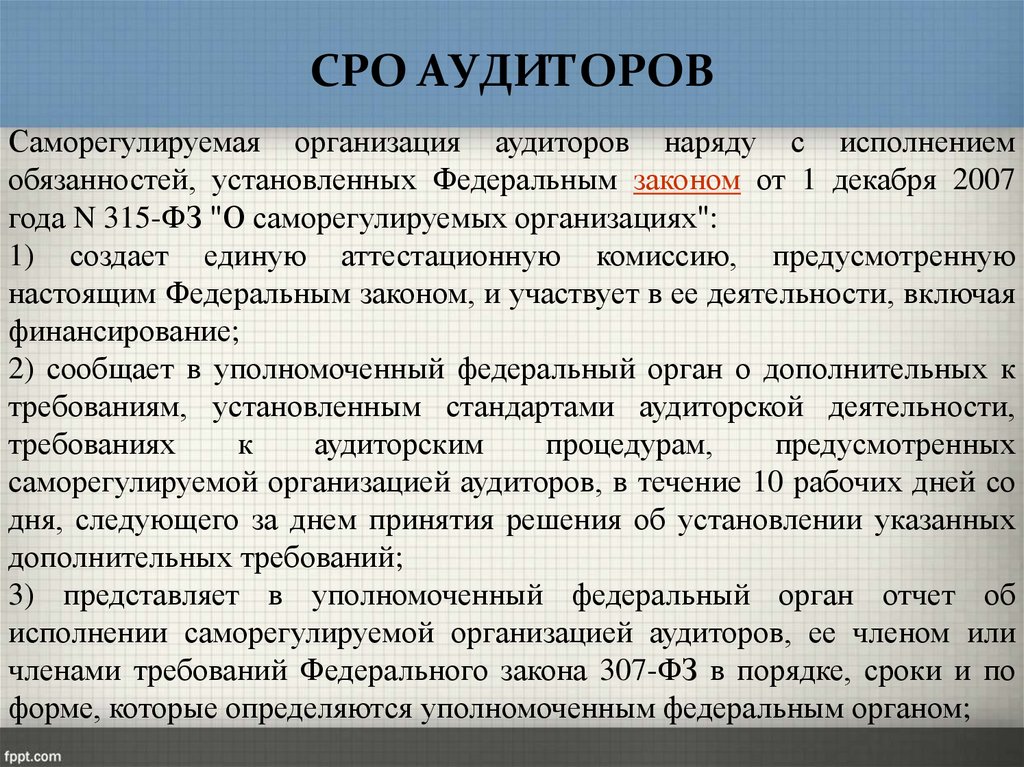 СРО АУДИТОРОВ

Саморегулируемая организация аудиторов наряду с исполнением обязанностей, установленных Федеральным законом от 1 декабря 2007 года N 315-ФЗ "О саморегулируемых организациях":

1) создает единую аттестационную комиссию, предусмотренную настоящим Федеральным законом, и участвует в ее деятельности, включая финансирование;

2) сообщает в уполномоченный федеральный орган о дополнительных к требованиям, установленным стандартами аудиторской деятельности, требованиях к аудиторским процедурам, предусмотренных саморегулируемой организацией аудиторов, в течение 10 рабочих дней со дня, следующего за днем принятия решения об установлении указанных дополнительных требований;

3) представляет в уполномоченный федеральный орган отчет об исполнении саморегулируемой организацией аудиторов, ее членом или членами требований Федерального закона 307-ФЗ в порядке, сроки и по форме, которые определяются уполномоченным федеральным органом;

fppt.com